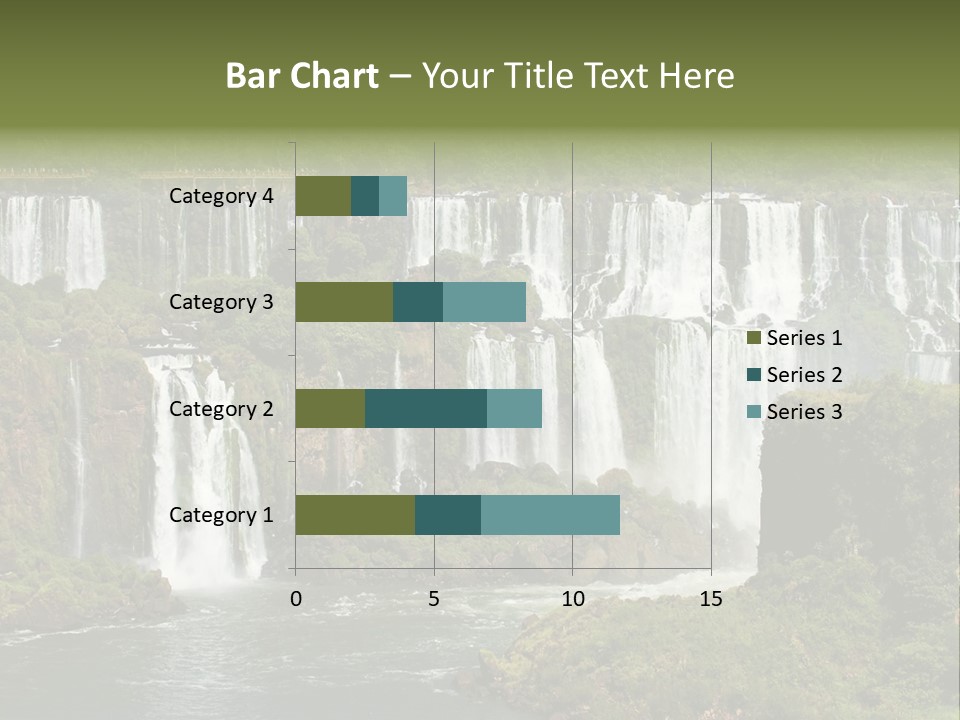 Bar Chart – Your Title Text Here

Category 4
Category 3
Category 2
Category 1

0
5
10
15

Series 1
Series 2
Series 3